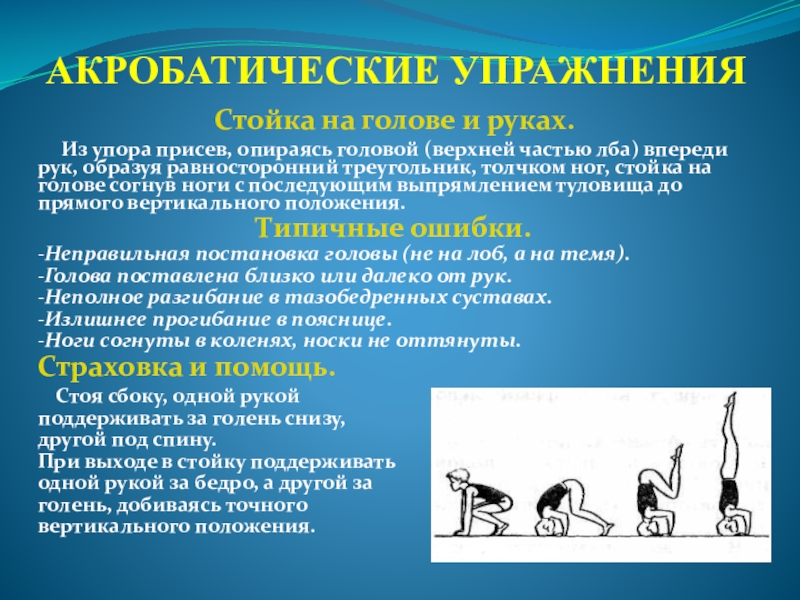 АКРОБАТИЧЕСКИЕ УПРАЖНЕНИЯ

Стойка на голове и руках.

Из упора присев, опираясь головой (верхней частью лба) впереди рук, образуя равносторонний треугольник, толчком ног, стойка на голове согнув ноги с последующим выпрямлением туловища до прямого вертикального положения.

Типичные ошибки.

-Неправильная постановка головы (не на лоб, а на темя).
-Голова поставлена близко или далеко от рук.
-Неполное разгибание в тазобедренных суставах.
-Излишнее прогибание в пояснице.
-Ноги согнуты в коленях, носки не оттянуты.

Страховка и помощь.

Стоя сбоку, одной рукой поддерживать за голень снизу, другой под спину.
При выходе в стойку поддерживать одной рукой за бедро, а другой за голень, добиваясь точного вертикального положения.